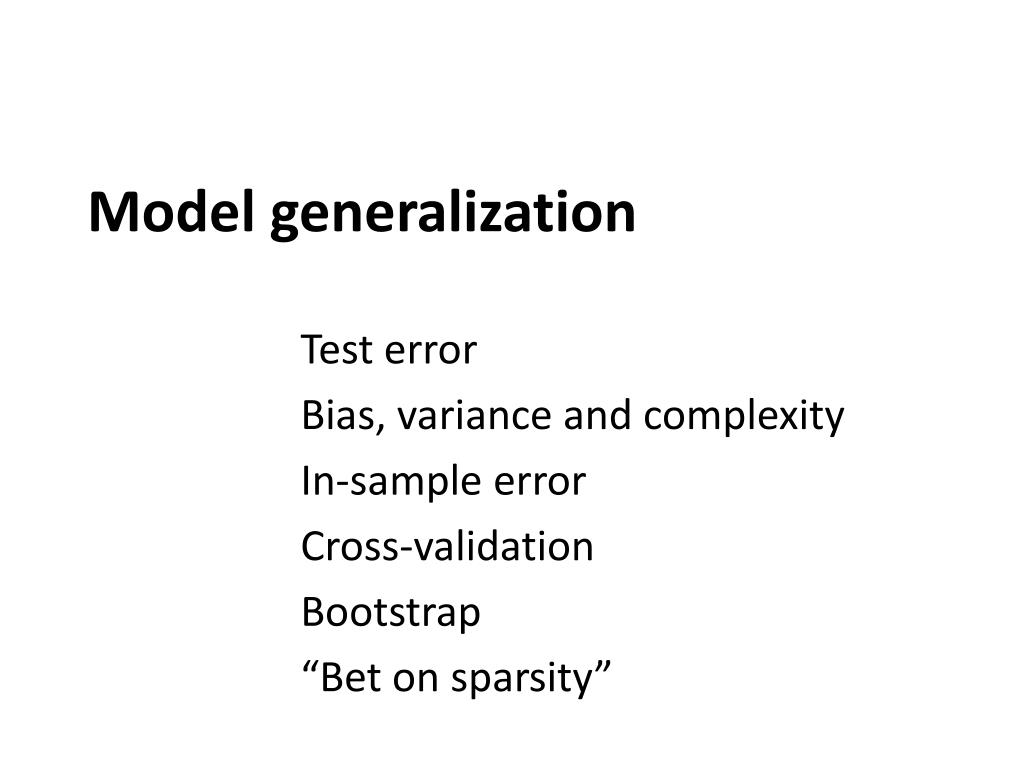 Model generalization

Test error
Bias, variance and complexity
In-sample error
Cross-validation
Bootstrap
“Bet on sparsity”